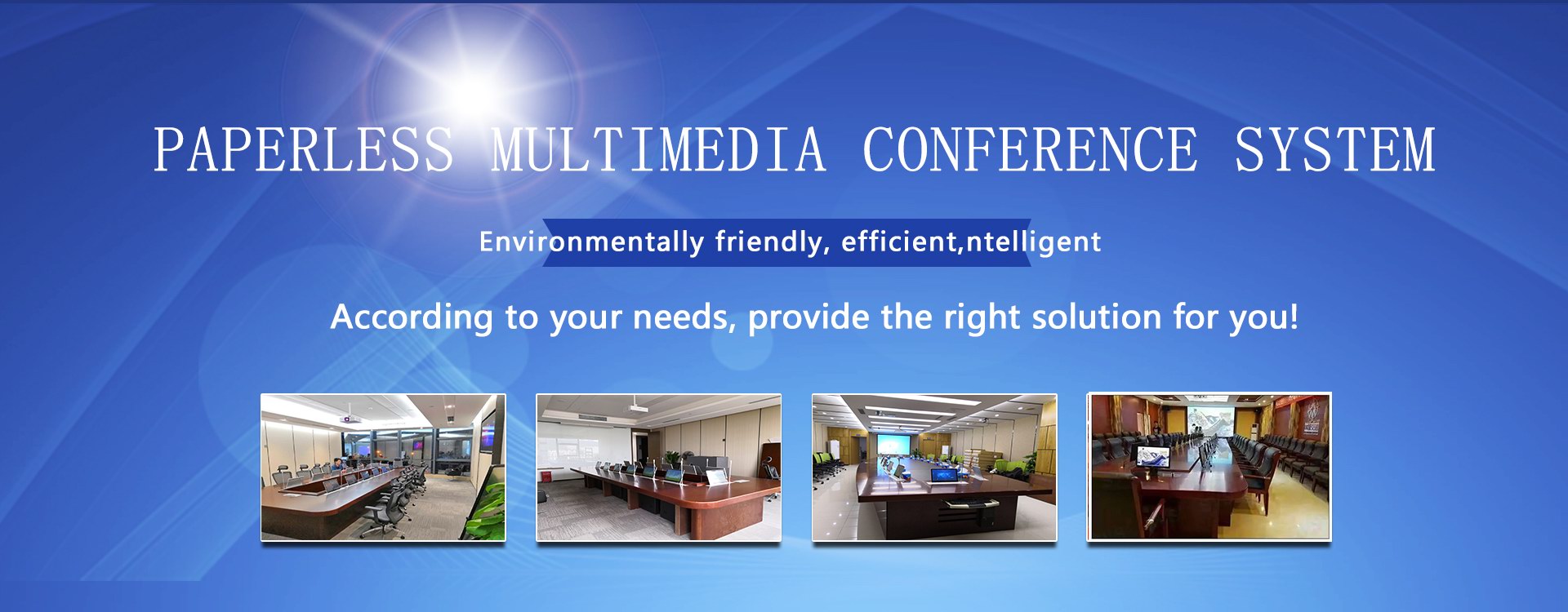 PAPERLESS MULTIMEDIA CONFERENCE SYSTEM

Environmentally friendly, efficient,ntelligent

According to your needs, provide the right solution for you!